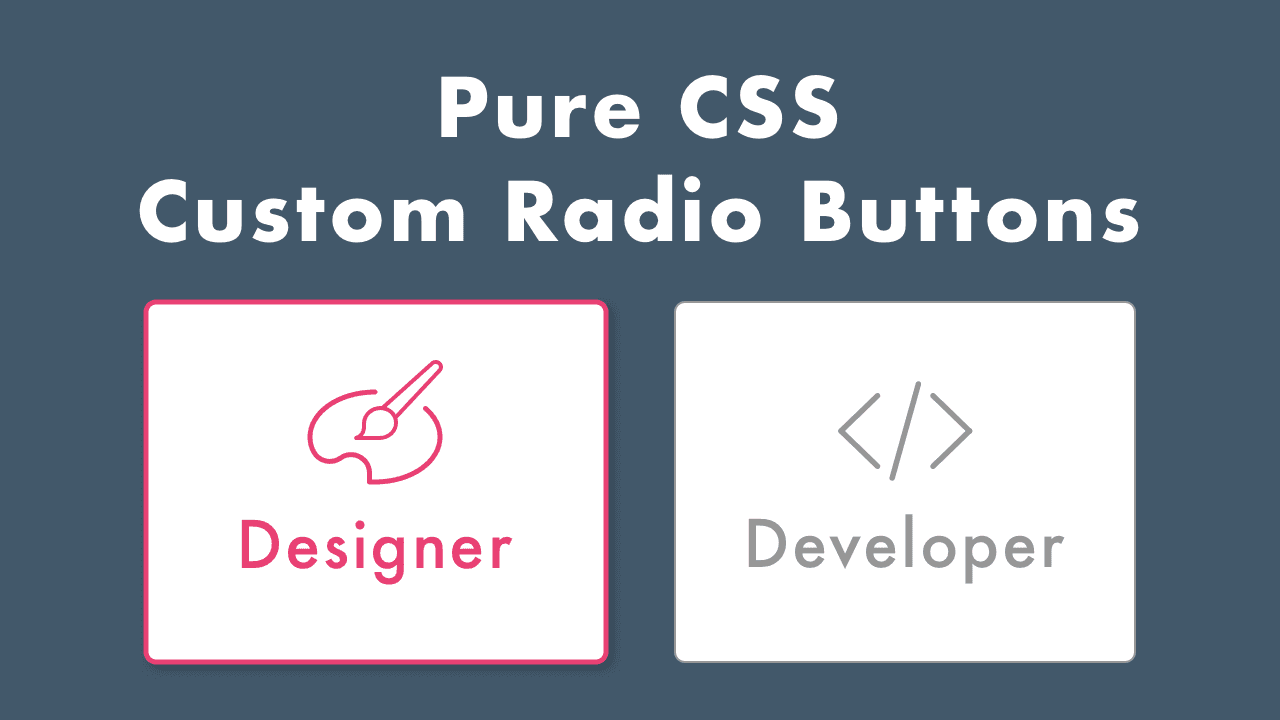 Pure CSS
Custom Radio Buttons

Designer

</>
Developer